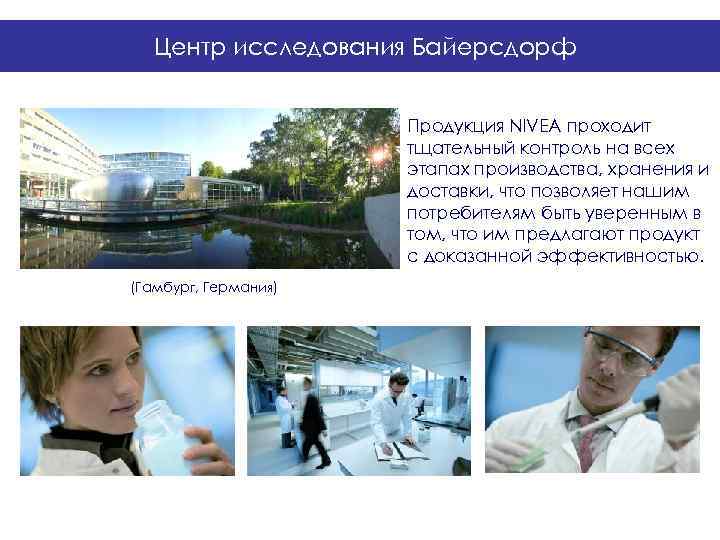 Центр исследования Байерсдорф

Продукция NIVEA проходит тщательный контроль на всех этапах производства, хранения и доставки, что позволяет нашим потребителям быть уверенным в том, что им предлагают продукт с доказанной эффективностью.

(Гамбург, Германия)